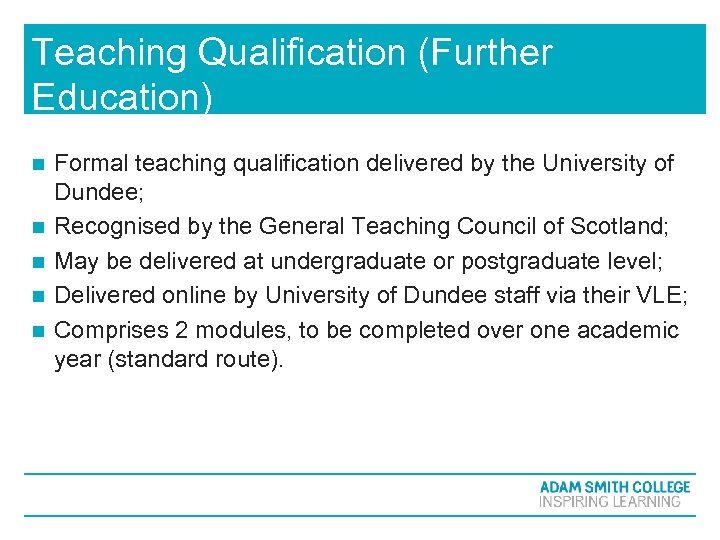 Teaching Qualification (Further Education)

- Formal teaching qualification delivered by the University of Dundee;
- Recognised by the General Teaching Council of Scotland;
- May be delivered at undergraduate or postgraduate level;
- Delivered online by University of Dundee staff via their VLE;
- Comprises 2 modules, to be completed over one academic year (standard route).

ADAM SMITH COLLEGE
INSPIRING LEARNING